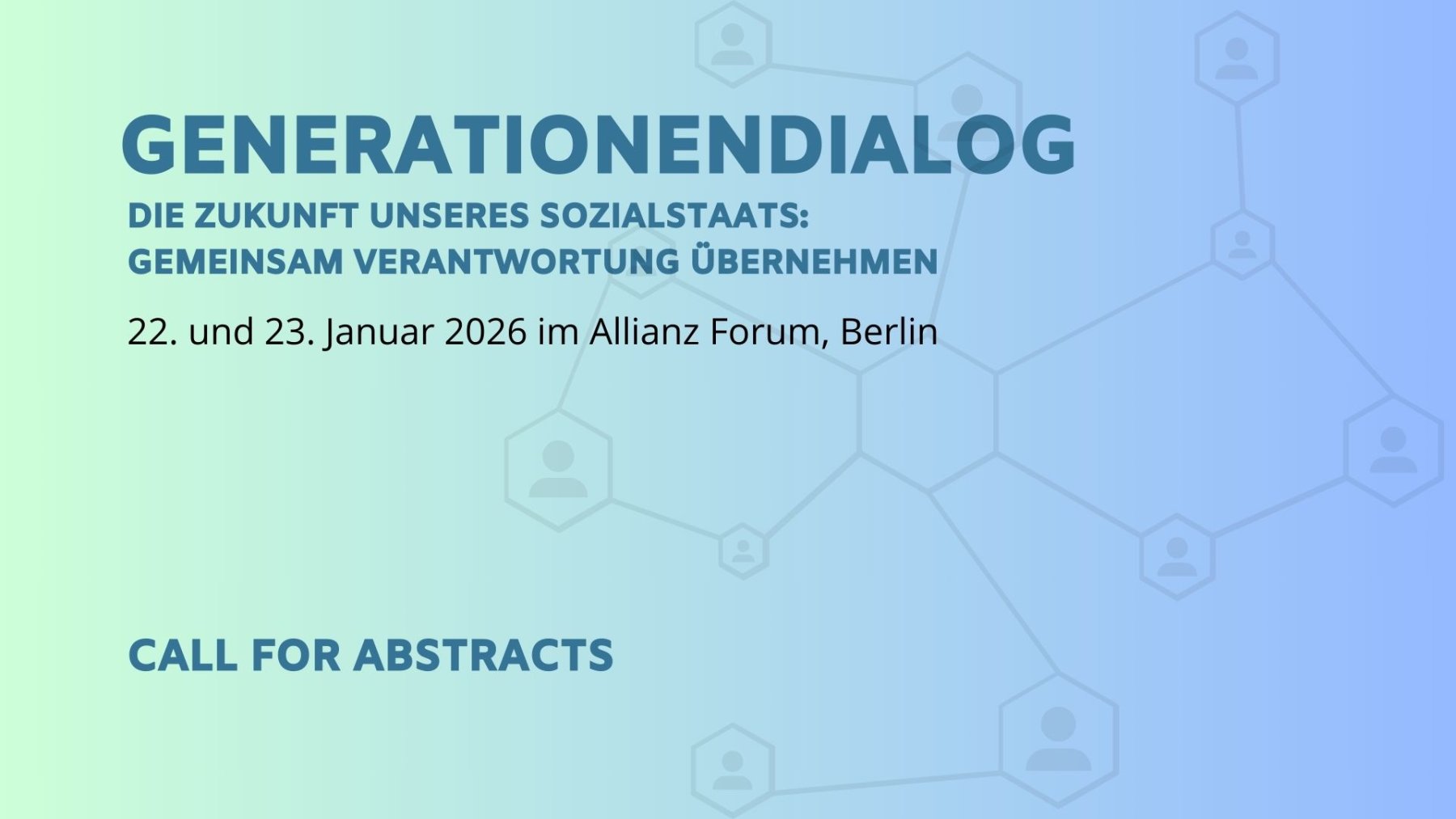 GENERATIONENDIALOG
DIE ZUKUNFT UNSERES SOZIALSTAATS:
GEMEINSAM VERANTWORTUNG ÜBERNEHMEN

22. und 23. Januar 2026 im Allianz Forum, Berlin

CALL FOR ABSTRACTS